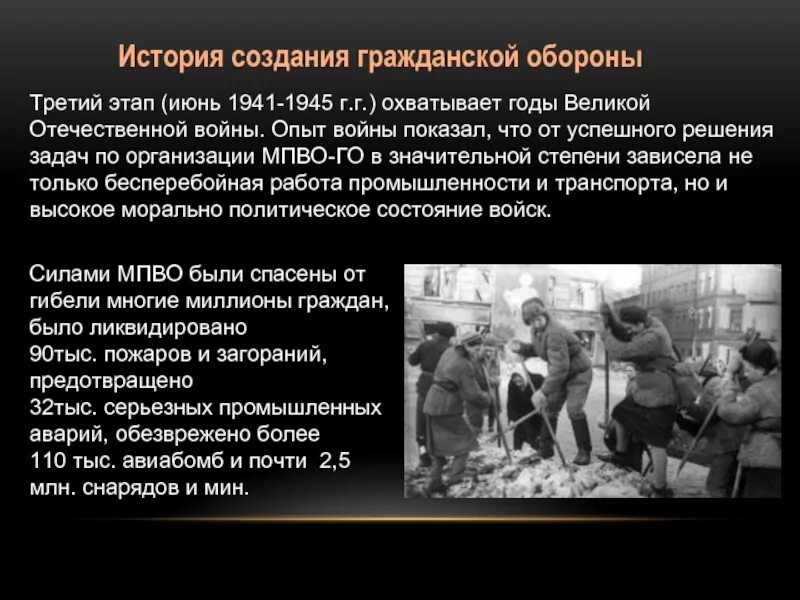 История создания гражданской обороны

Третий этап (июнь 1941-1945 г.г.) охватывает годы Великой Отечественной войны. Опыт войны показал, что от успешного решения задач по организации МПВО-ГО в значительной степени зависела не только бесперебойная работа промышленности и транспорта, но и высокое морально политическое состояние войск.

Силами МПВО были спасены от гибели многие миллионы граждан, было ликвидировано 90тыс. пожаров и загораний, предотвращено 32тыс. серьезных промышленных аварий, обезврежено более 110 тыс. авиабомб и почти 2,5 млн. снарядов и мин.